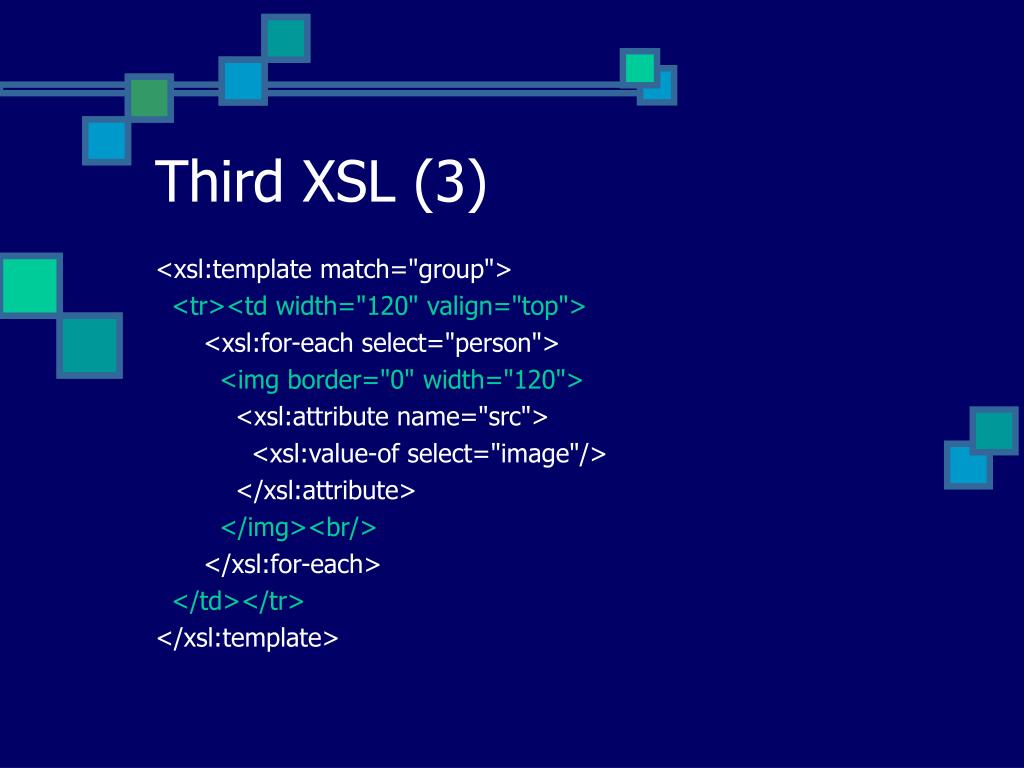 Third XSL (3)

<xsl:template match="group">
<tr><td width="120" valign="top">
<xsl:for-each select="person">
<img border="0" width="120">
<xsl:attribute name="src">
<xsl:value-of select="image"/>
</xsl:attribute>
</img><br/>
</xsl:for-each>
</td></tr>
</xsl:template>